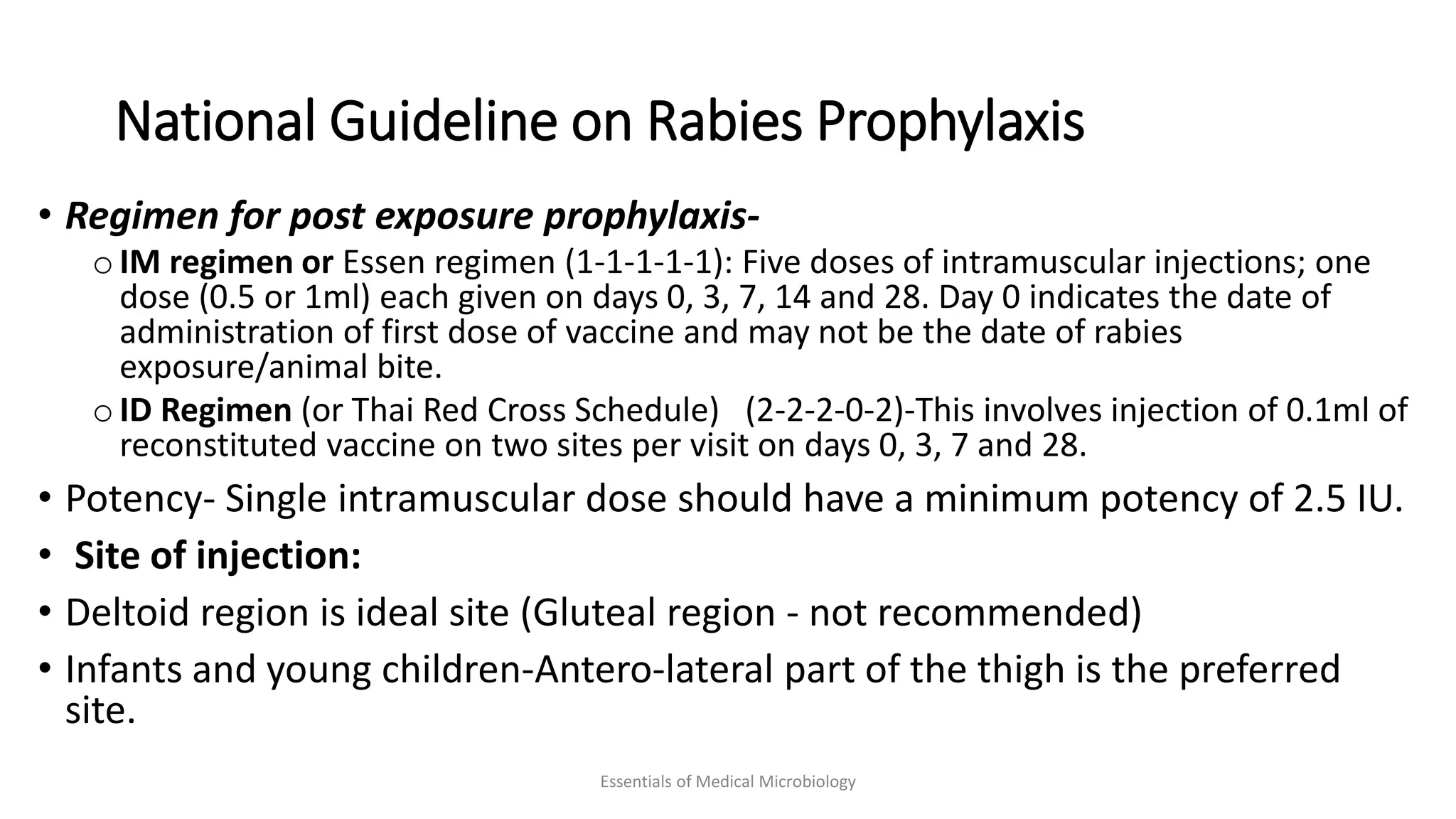 National Guideline on Rabies Prophylaxis

• Regimen for post exposure prophylaxis-
  o IM regimen or Essen regimen (1-1-1-1-1): Five doses of intramuscular injections; one dose (0.5 or 1ml) each given on days 0, 3, 7, 14 and 28. Day 0 indicates the date of administration of first dose of vaccine and may not be the date of rabies exposure/animal bite.
  o ID Regimen (or Thai Red Cross Schedule) (2-2-2-0-2)-This involves injection of 0.1ml of reconstituted vaccine on two sites per visit on days 0, 3, 7 and 28.
• Potency- Single intramuscular dose should have a minimum potency of 2.5 IU.
• Site of injection:
• Deltoid region is ideal site (Gluteal region - not recommended)
• Infants and young children-Antero-lateral part of the thigh is the preferred site.

Essentials of Medical Microbiology